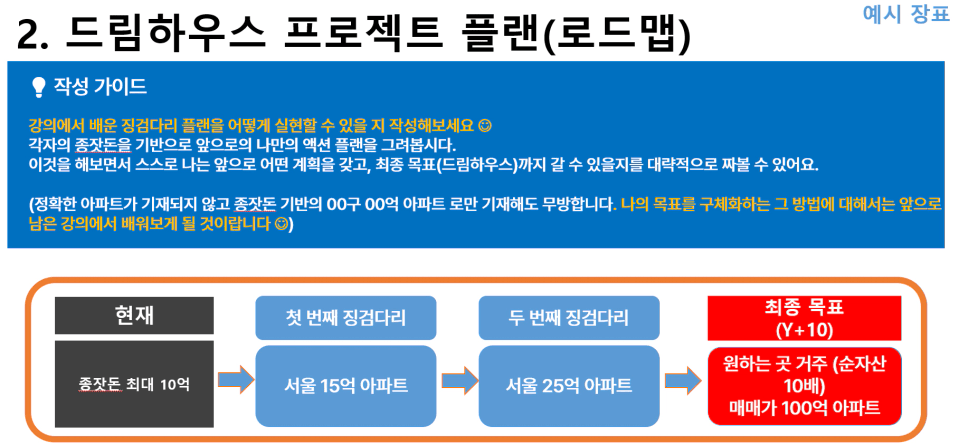 2. 드림하우스 프로젝트 플랜(로드맵)

예시 장표

작성 가이드

강의에서 배운 징검다리 플랜을 어떻게 실현할 수 있을 지 작성해보세요 ☺
각자의 종잣돈을 기반으로 앞으로의 나만의 액션 플랜을 그려봅시다.
이것을 해보면서 스스로 나는 앞으로 어떤 계획을 갖고, 최종 목표(드림하우스)까지 갈 수 있을지를 대략적으로 짜볼 수 있어요.

(정확한 아파트가 기재되지 않고 종잣돈 기반의 00구 00억 아파트 로만 기재해도 무방합니다. 나의 목표를 구체화하는 그 방법에 대해서는 앞으로 남은 강의에서 배워보게 될 것이랍니다 ☺)

현재

종잣돈 최대 10억

첫 번째 징검다리

서울 15억 아파트

두 번째 징검다리

서울 25억 아파트

최종 목표 (Y+10)

원하는 곳 거주 (순자산 10배)
매매가 100억 아파트